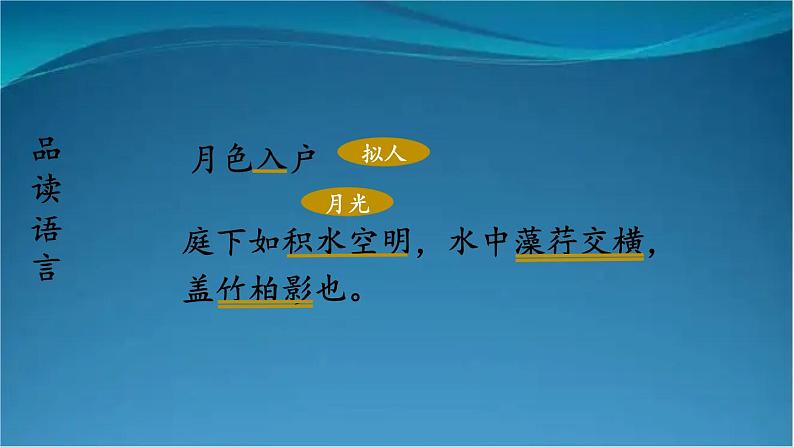 品读语言

月色入户 拟人

月光

庭下如积水空明，水中藻荇交横，盖竹柏影也。